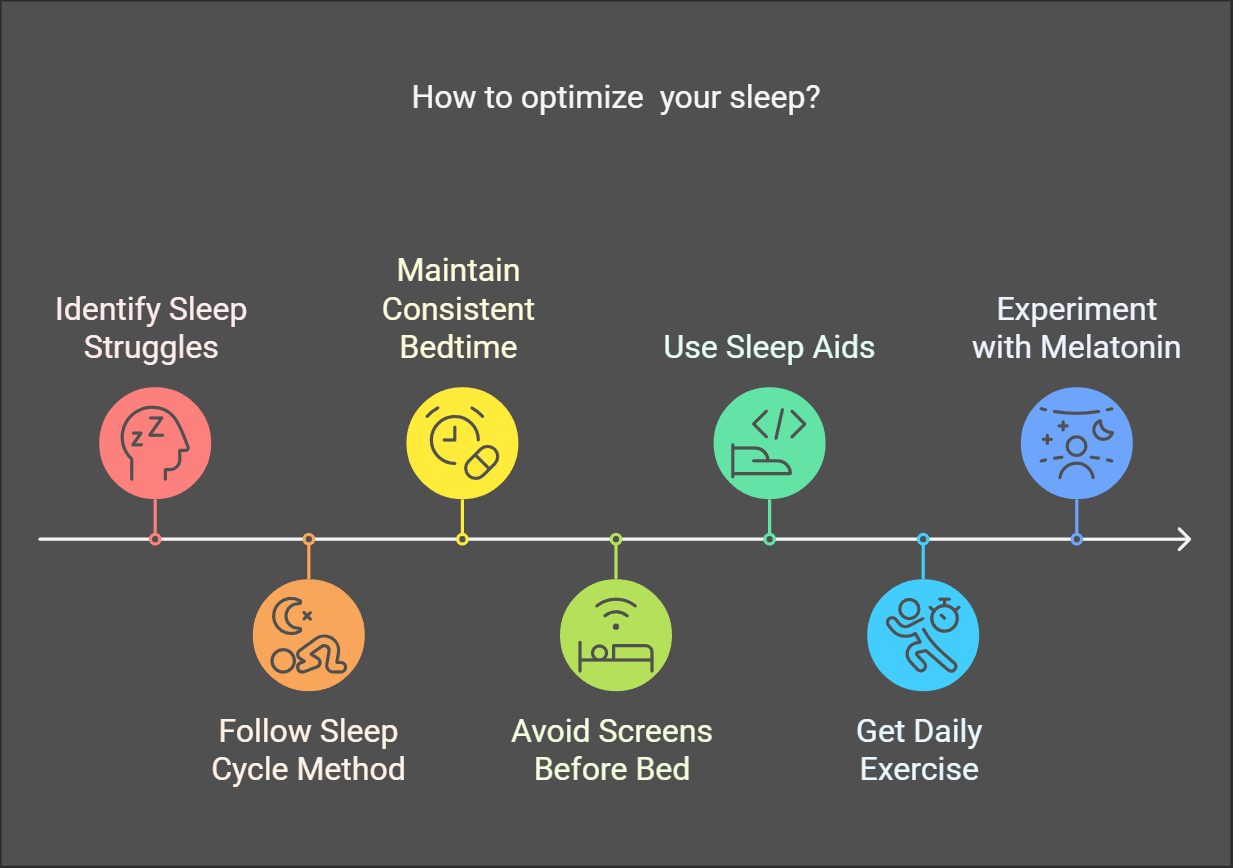 How to optimize  your sleep?

Identify Sleep Struggles

Follow Sleep Cycle Method

Maintain Consistent Bedtime

Avoid Screens Before Bed

Use Sleep Aids

Get Daily Exercise

Experiment with Melatonin